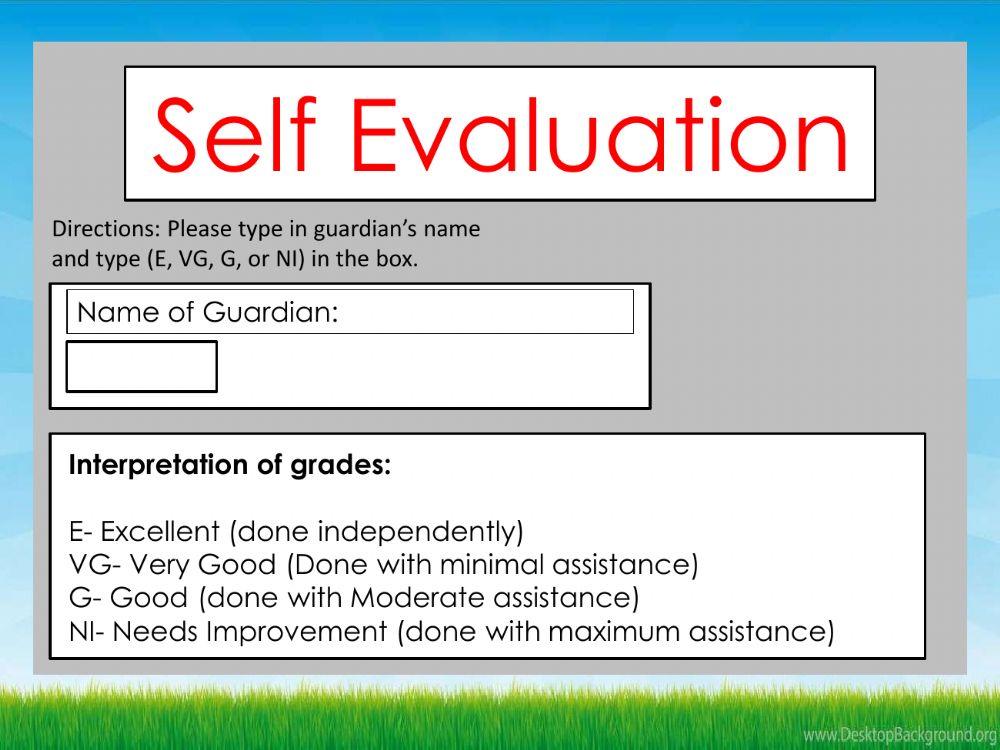 Self Evaluation

Directions: Please type in guardian's name and type (E, VG, G, or NI) in the box.

Name of Guardian:

Interpretation of grades:

E- Excellent (done independently)
VG- Very Good (Done with minimal assistance)
G- Good (done with Moderate assistance)
NI- Needs Improvement (done with maximum assistance)

www.DesktopBackground.org